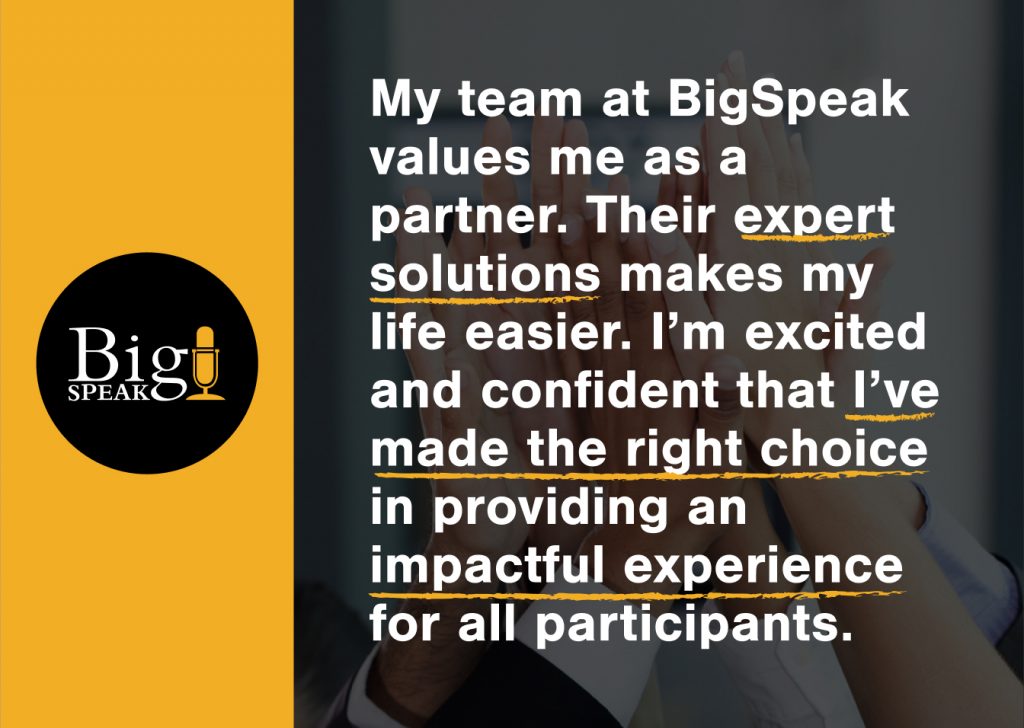 Big SPEAK

My team at BigSpeak values me as a partner. Their expert solutions makes my life easier. I'm excited and confident that I've made the right choice in providing an impactful experience for all participants.